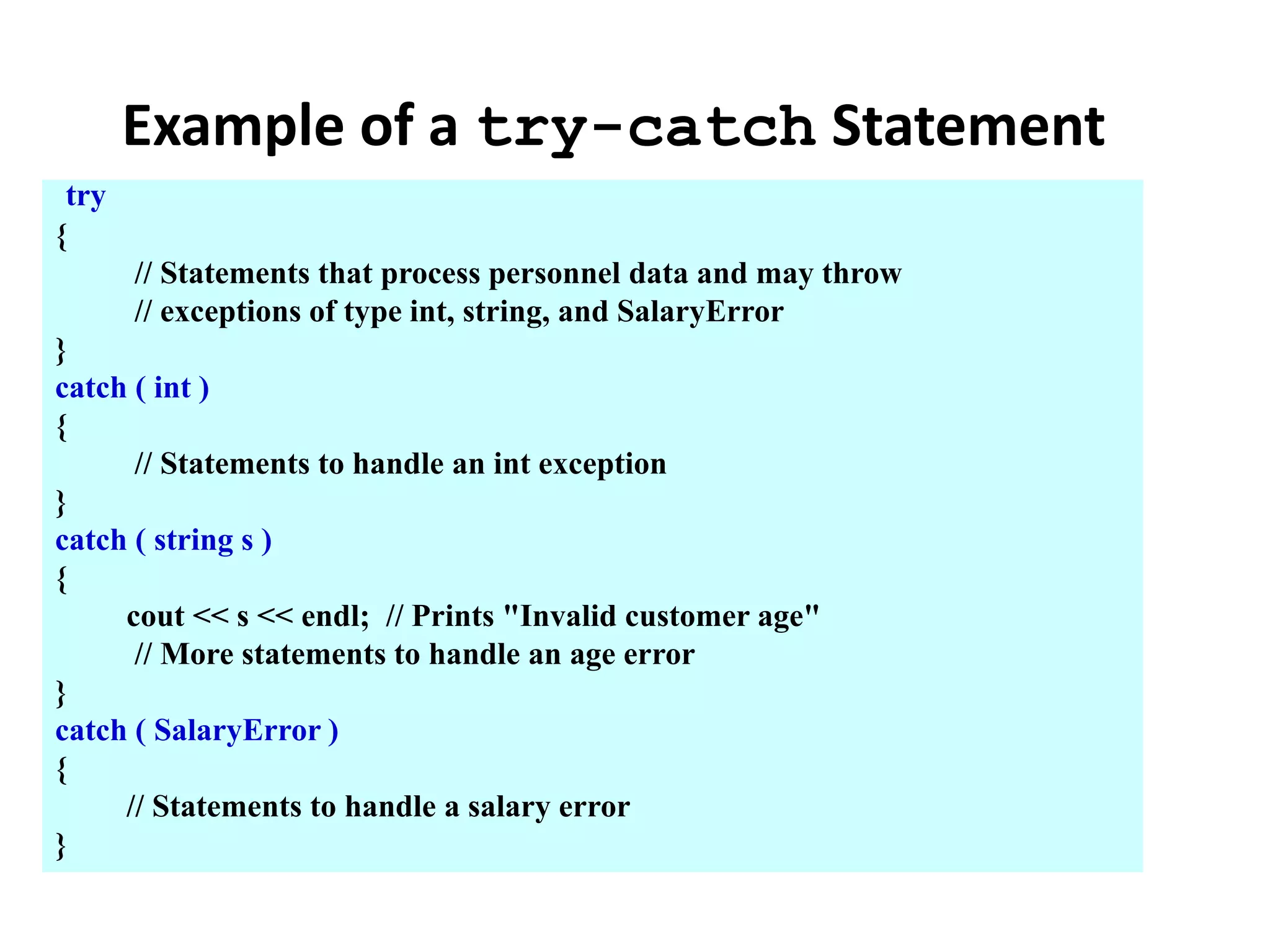 Example of a try-catch Statement

try
{
// Statements that process personnel data and may throw
// exceptions of type int, string, and SalaryError
}
catch ( int )
{
// Statements to handle an int exception
}
catch ( string s )
{
cout << s << endl; // Prints "Invalid customer age"
// More statements to handle an age error
}
catch ( SalaryError )
{
// Statements to handle a salary error
}